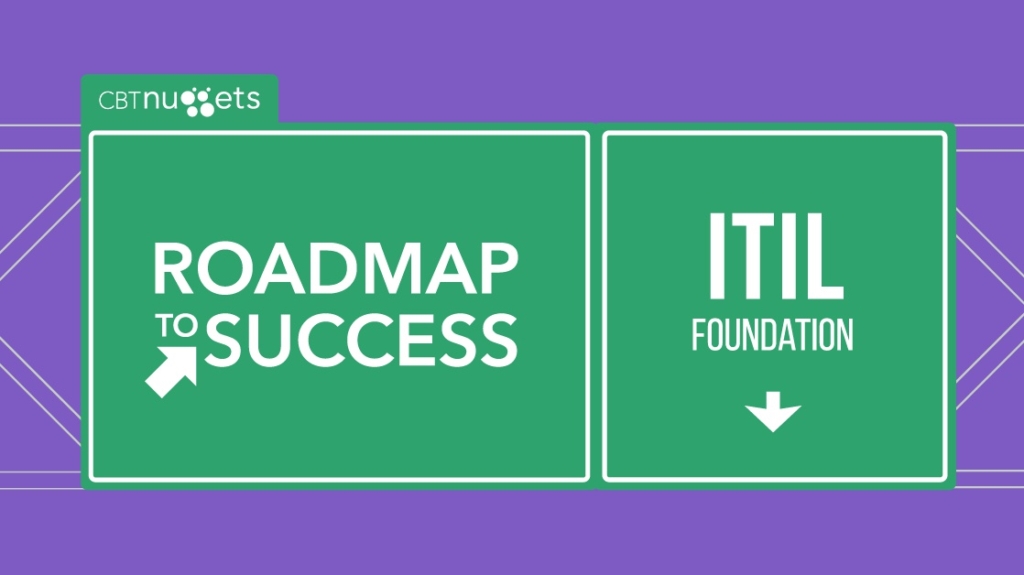 CBTnuggets

ROADMAP TO SUCCESS

ITIL FOUNDATION